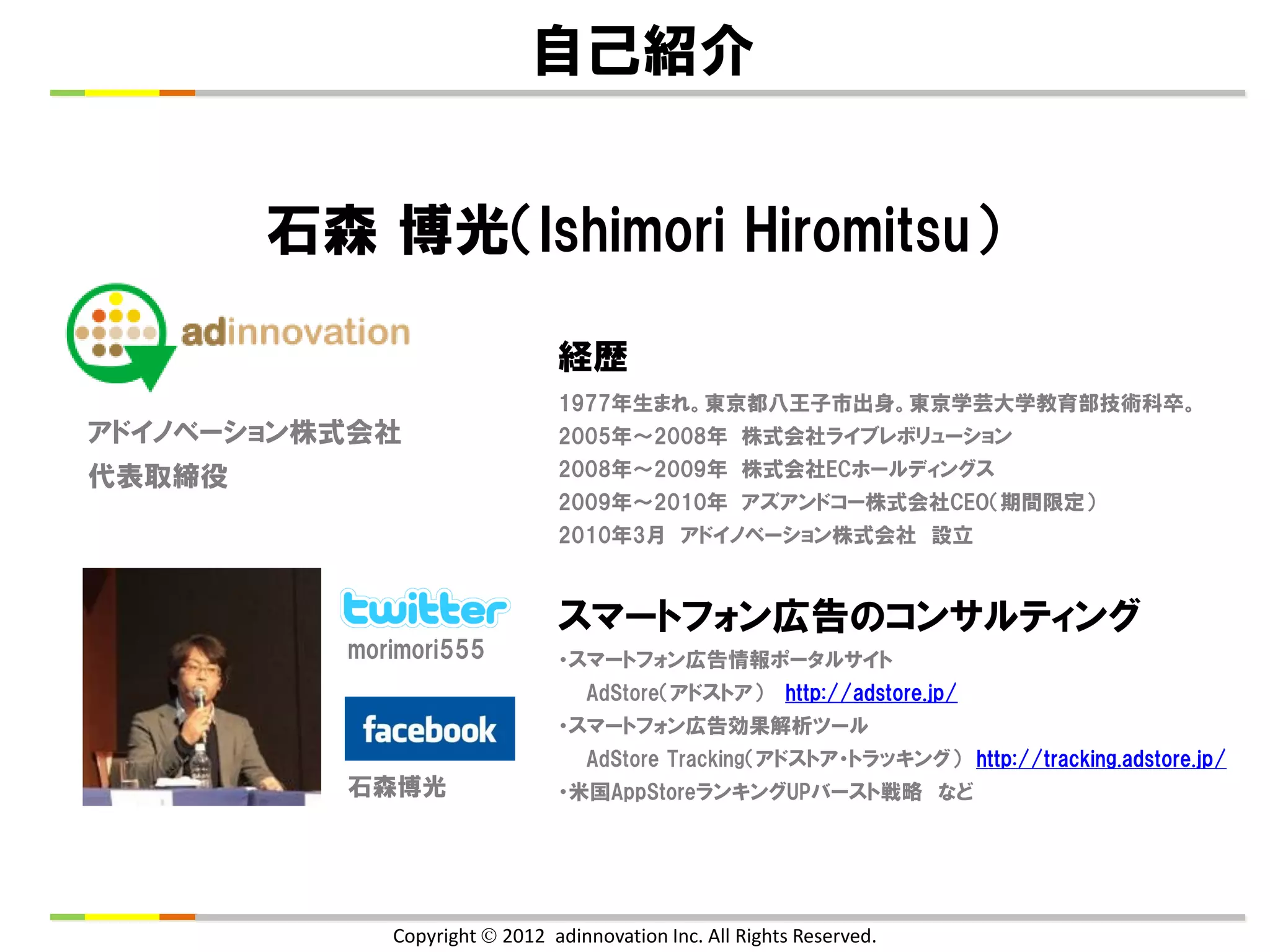 自己紹介

石森 博光(Ishimori Hiromitsu)

adinnovation

アドイノベーション株式会社
代表取締役

twitter
morimori555

facebook
石森博光

経歴

1977年生まれ。東京都八王子市出身。東京学芸大学教育部技術科卒。
2005年～2008年　株式会社ライブレボリューション
2008年～2009年　株式会社ECホールディングス
2009年～2010年　アズアンドコー株式会社CEO(期間限定)
2010年3月　アドイノベーション株式会社　設立

スマートフォン広告のコンサルティング

・スマートフォン広告情報ポータルサイト
AdStore(アドストア)　http://adstore.jp/
・スマートフォン広告効果解析ツール
AdStore Tracking(アドストア・トラッキング)　http://tracking.adstore.jp/
・米国AppStoreランキングUPバースト戦略　など

Copyright © 2012 adinnovation Inc. All Rights Reserved.